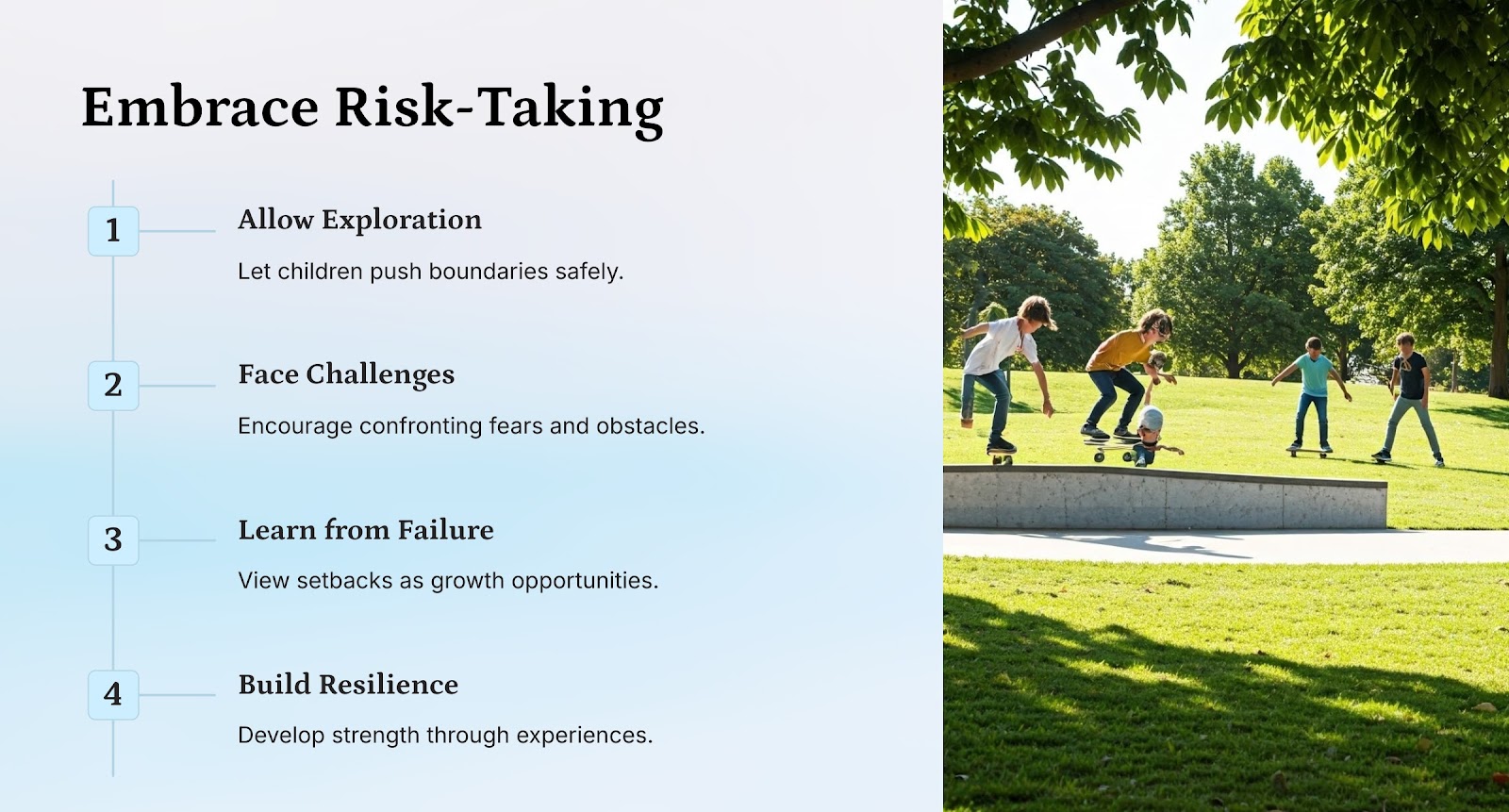 Embrace Risk-Taking

1

Allow Exploration

Let children push boundaries safely.

2

Face Challenges

Encourage confronting fears and obstacles.

3

Learn from Failure

View setbacks as growth opportunities.

4

Build Resilience

Develop strength through experiences.